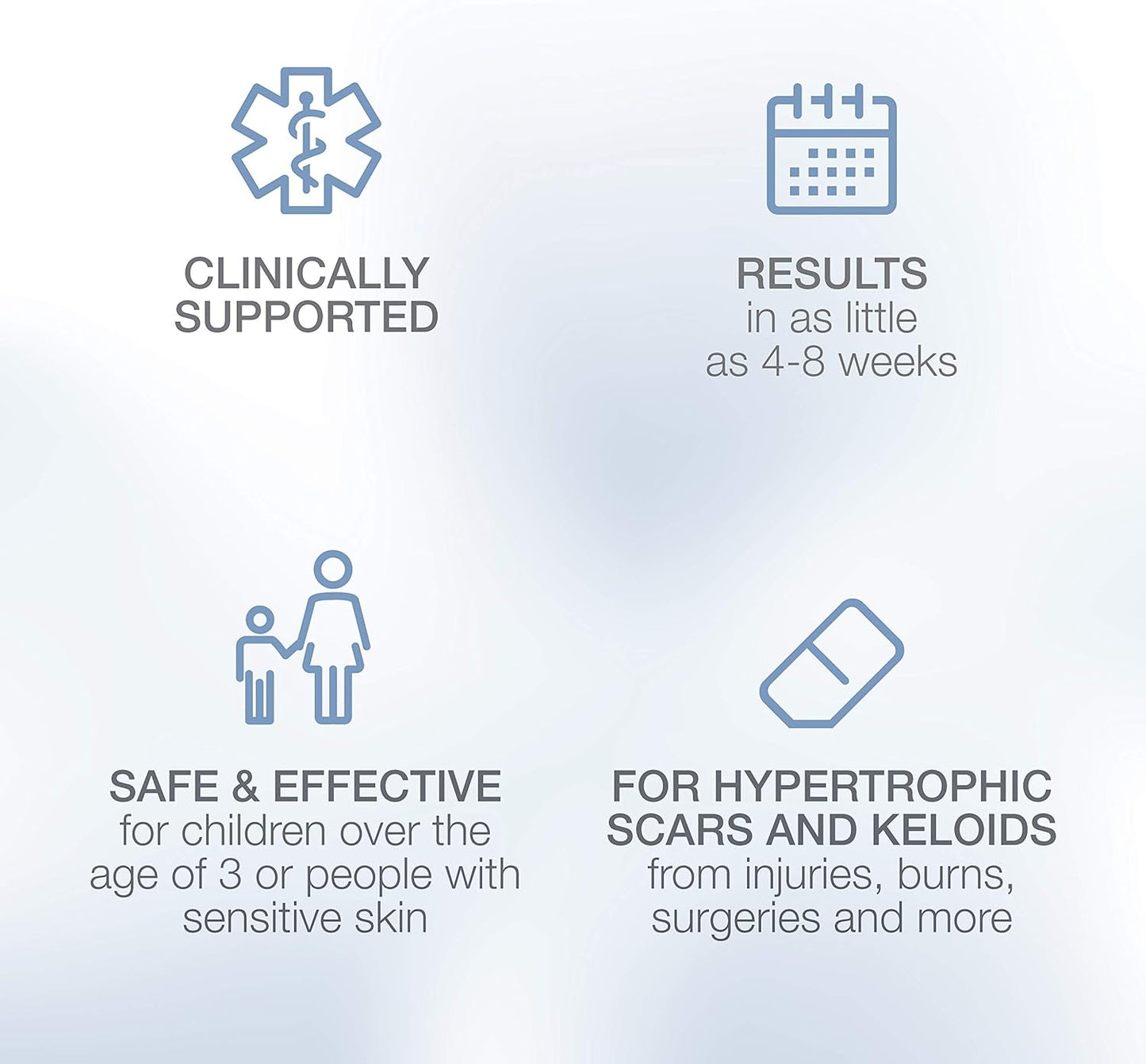 CLINICALLY SUPPORTED

RESULTS
in as little as 4-8 weeks

SAFE & EFFECTIVE
for children over the age of 3 or people with sensitive skin

FOR HYPERTROPHIC SCARS AND KELOIDS
from injuries, burns, surgeries and more